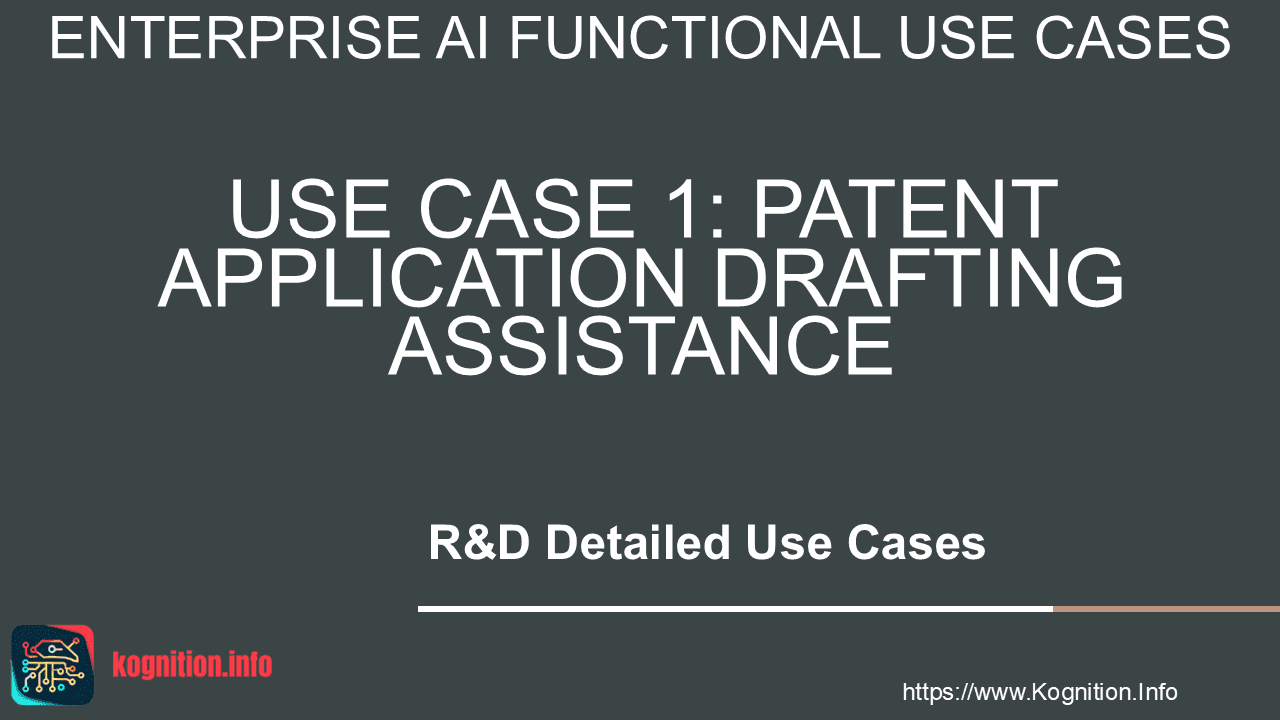 ENTERPRISE AI FUNCTIONAL USE CASES

USE CASE 1: PATENT APPLICATION DRAFTING ASSISTANCE

R&D Detailed Use Cases

kognition.info

https://www.Kognition.Info